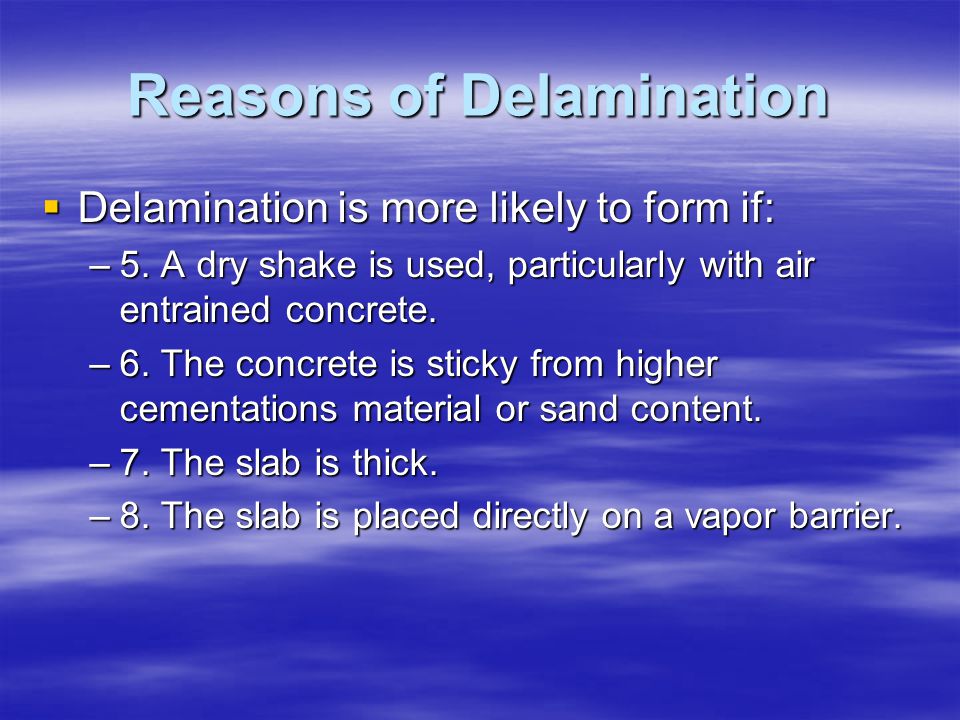 Reasons of Delamination

▪ Delamination is more likely to form if:

– 5. A dry shake is used, particularly with air entrained concrete.

– 6. The concrete is sticky from higher cementations material or sand content.

– 7. The slab is thick.

– 8. The slab is placed directly on a vapor barrier.